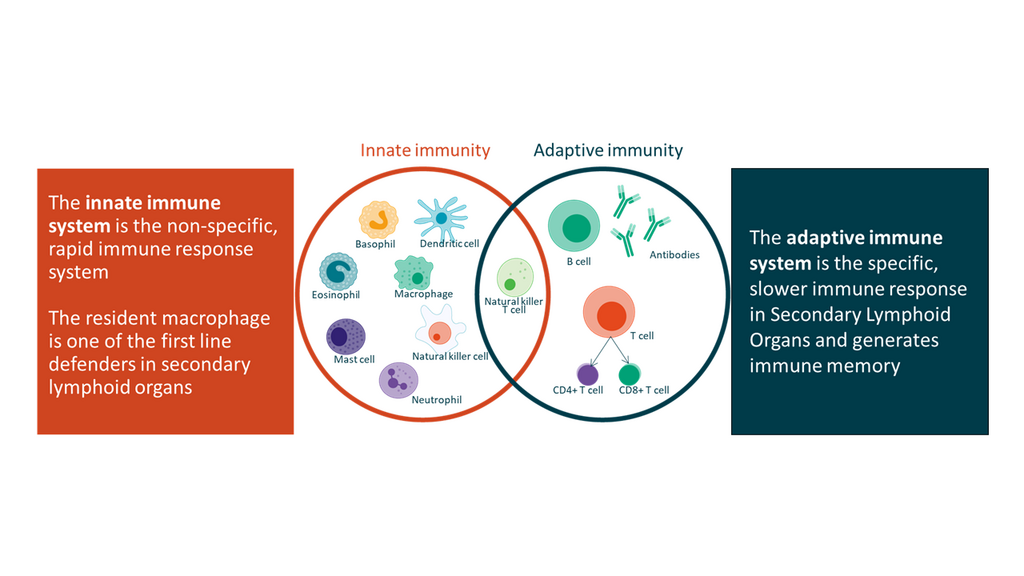 The innate immune system is the non-specific, rapid immune response system

The resident macrophage is one of the first line defenders in secondary lymphoid organs

Innate immunity

Basophil
Dendritic cell
Eosinophil
Macrophage
Mast cell
Natural killer cell
Neutrophil

Natural killer T cell

Adaptive immunity

B cell
Antibodies
T cell
CD4+ T cell
CD8+ T cell

The adaptive immune system is the specific, slower immune response in Secondary Lymphoid Organs and generates immune memory